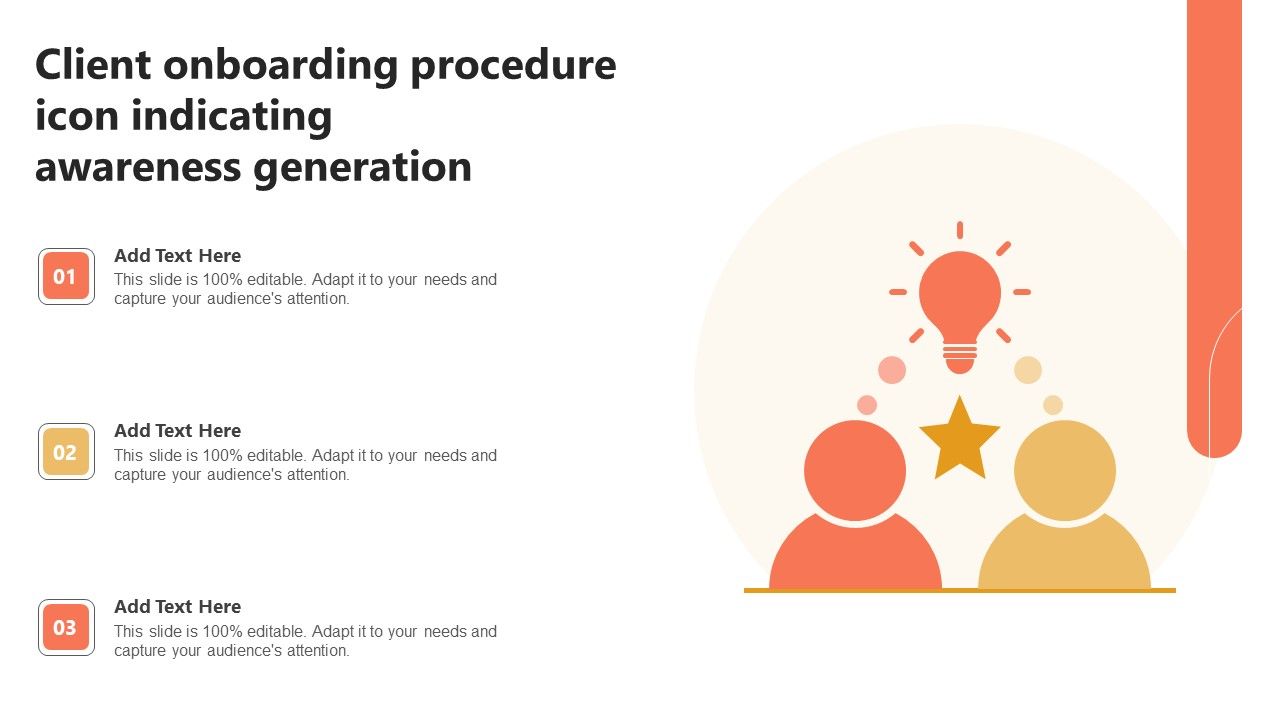 Client onboarding procedure icon indicating awareness generation

01

Add Text Here

This slide is 100% editable. Adapt it to your needs and capture your audience's attention.

02

Add Text Here

This slide is 100% editable. Adapt it to your needs and capture your audience's attention.

03

Add Text Here

This slide is 100% editable. Adapt it to your needs and capture your audience's attention.